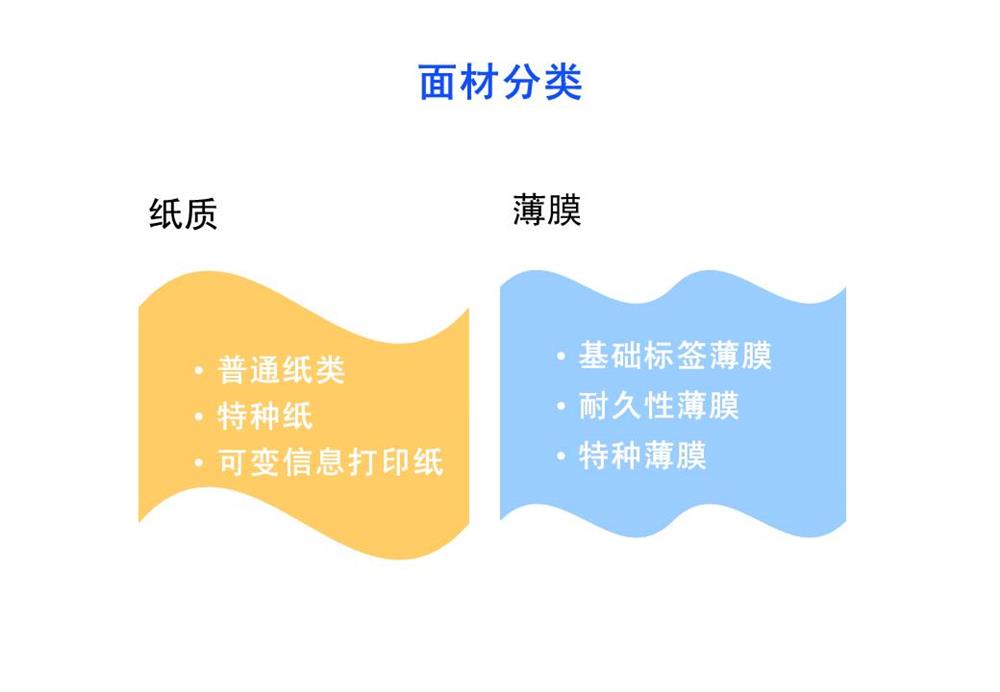 面材分类

纸质

• 普通纸类
• 特种纸
• 可变信息打印纸

薄膜

• 基础标签薄膜
• 耐久性薄膜
• 特种薄膜